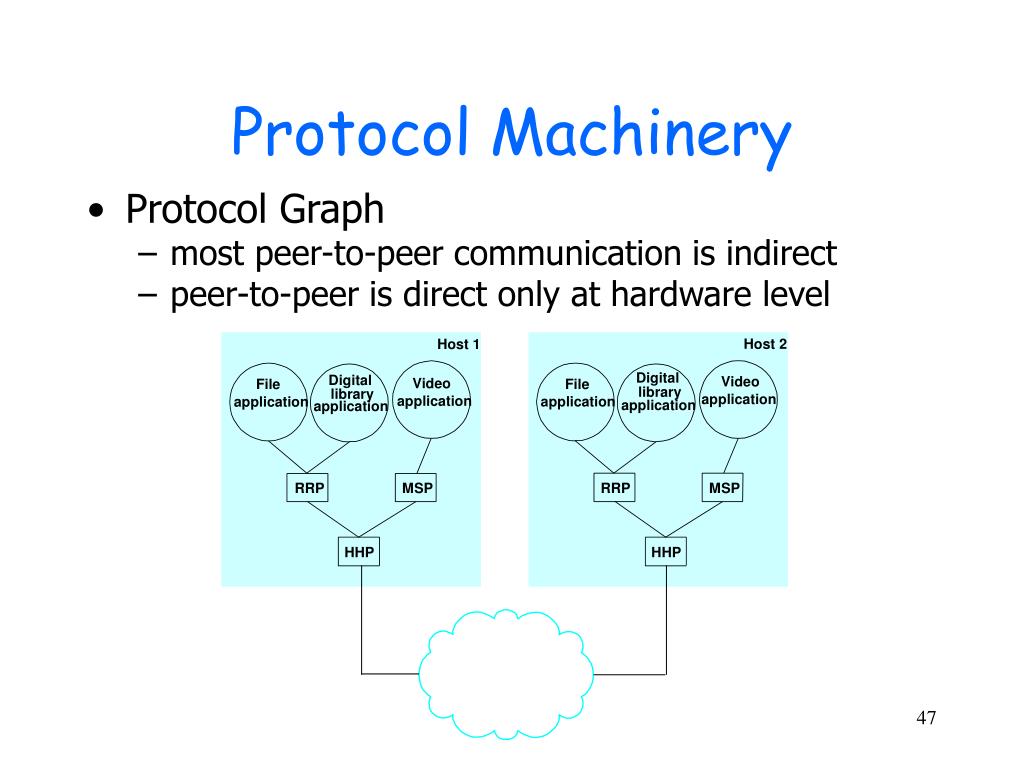 Protocol Machinery

• Protocol Graph
– most peer-to-peer communication is indirect
– peer-to-peer is direct only at hardware level

Host 1

File application

Digital library application

Video application

RRP

MSP

HHP

Host 2

File application

Digital library application

Video application

RRP

MSP

HHP

47